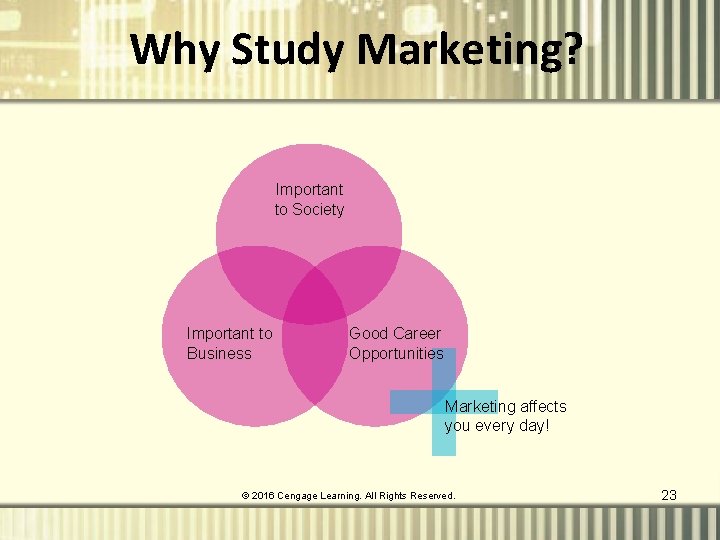 Why Study Marketing?

Important to Society

Important to Business

Good Career Opportunities

Marketing affects you every day!

© 2016 Cengage Learning. All Rights Reserved.

23